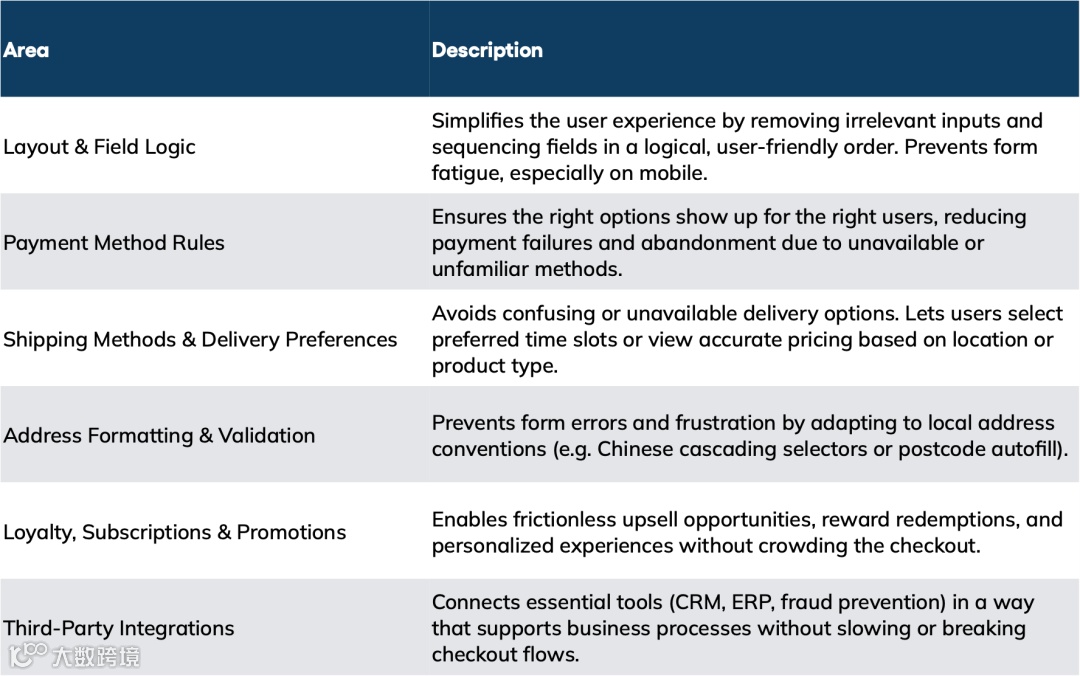 | Area | Description |
|---|---|
| Layout & Field Logic | Simplifies the user experience by removing irrelevant inputs and sequencing fields in a logical, user-friendly order. Prevents form fatigue, especially on mobile. |
| Payment Method Rules | Ensures the right options show up for the right users, reducing payment failures and abandonment due to unavailable or unfamiliar methods. |
| Shipping Methods & Delivery Preferences | Avoids confusing or unavailable delivery options. Lets users select preferred time slots or view accurate pricing based on location or product type. |
| Address Formatting & Validation | Prevents form errors and frustration by adapting to local address conventions (e.g. Chinese cascading selectors or postcode autofill). |
| Loyalty, Subscriptions & Promotions | Enables frictionless upsell opportunities, reward redemptions, and personalized experiences without crowding the checkout. |
| Third-Party Integrations | Connects essential tools (CRM, ERP, fraud prevention) in a way that supports business processes without slowing or breaking checkout flows. |

大数跨境